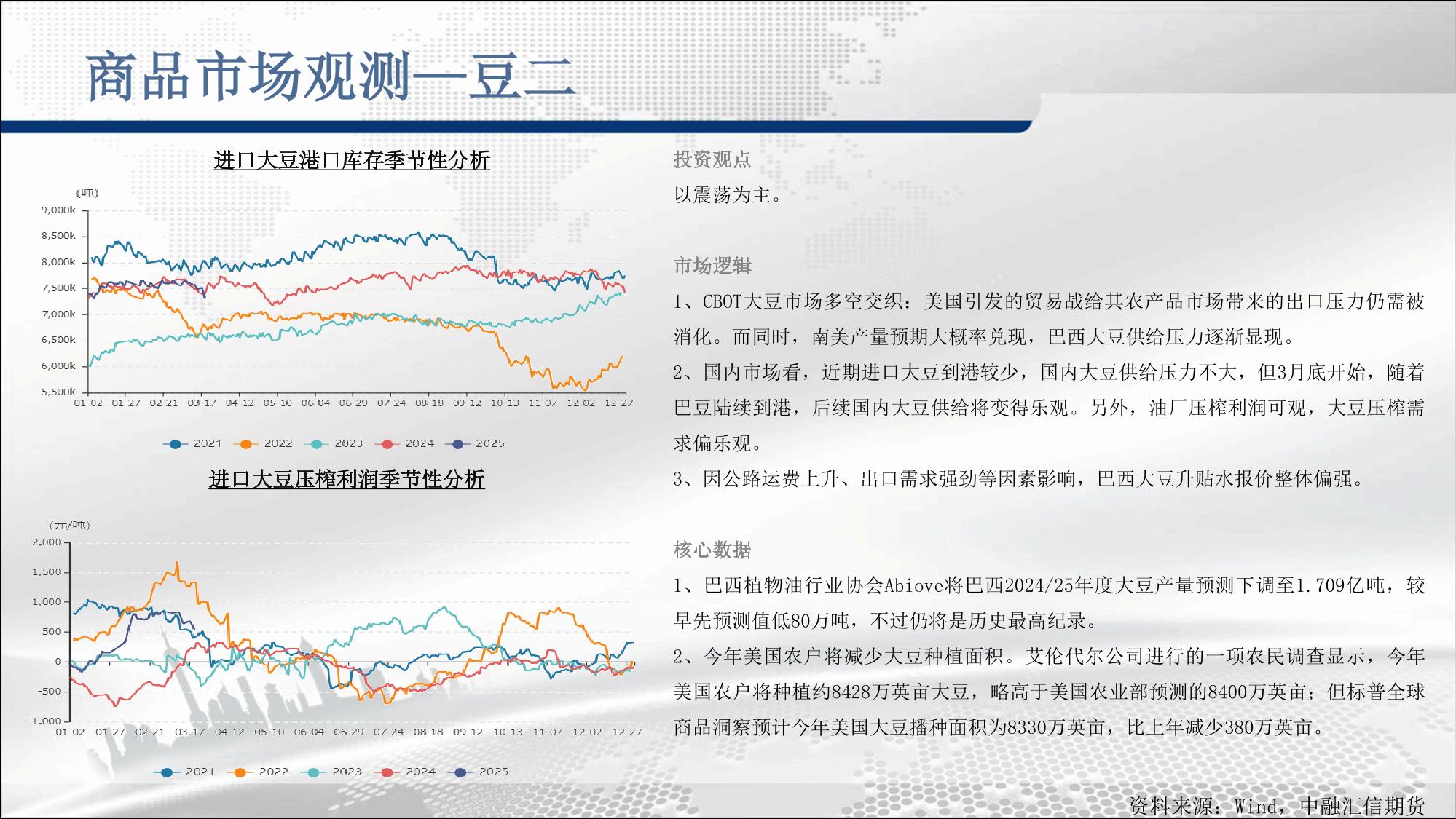 商品市场观测—豆二

进口大豆港口库存季节性分析

(吨)
9,000k
8,500k
8,000k
7,500k
7,000k
6,500k
6,000k
5,500k
01-02 01-27 02-21 03-17 04-12 05-10 06-04 06-29 07-24 08-18 09-12 10-13 11-07 12-02 12-27

2021 2022 2023 2024 2025

进口大豆压榨利润季节性分析

(元/吨)
2,000
1,500
1,000
500
0
-500
-1,000
01-02 01-27 02-21 03-17 04-12 05-10 06-04 06-29 07-24 08-18 09-12 10-13 11-07 12-02 12-27

2021 2022 2023 2024 2025

投资观点
以震荡为主。

市场逻辑
1、CBOT大豆市场多空交织：美国引发的贸易战给其农产品市场带来的出口压力仍需被消化。而同时，南美产量预期大概率兑现，巴西大豆供给压力逐渐显现。
2、国内市场看，近期进口大豆到港较少，国内大豆供给压力不大，但3月底开始，随着巴豆陆续到港，后续国内大豆供给将变得乐观。另外，油厂压榨利润可观，大豆压榨需求偏乐观。
3、因公路运费上升、出口需求强劲等因素影响，巴西大豆升贴水报价整体偏强。

核心数据
1、巴西植物油行业协会Abiove将巴西2024/25年度大豆产量预测下调至1.709亿吨，较早先预测值低80万吨，不过仍将是历史最高纪录。
2、今年美国农户将减少大豆种植面积。艾伦代尔公司进行的一项农民调查显示，今年美国农户将种植约8428万英亩大豆，略高于美国农业部预测的8400万英亩；但标普全球商品洞察预计今年美国大豆播种面积为8330万英亩，比上年减少380万英亩。

资料来源：Wind，中融汇信期货